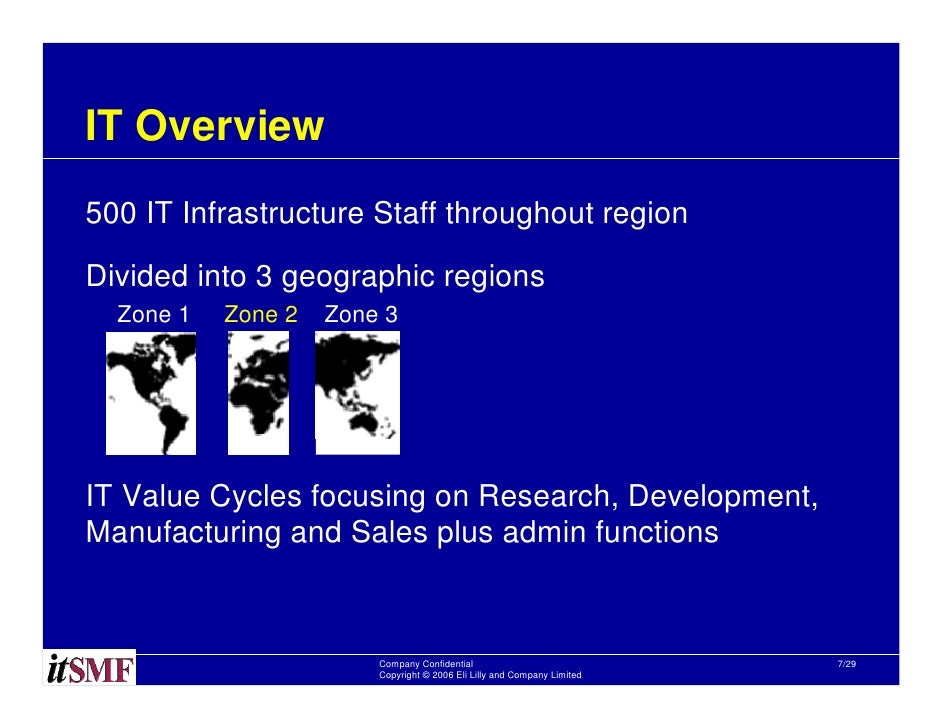 IT Overview

500 IT Infrastructure Staff throughout region

Divided into 3 geographic regions

Zone 1 Zone 2 Zone 3

IT Value Cycles focusing on Research, Development, Manufacturing and Sales plus admin functions

itSMF

Company Confidential
Copyright © 2006 Eli Lilly and Company Limited

7/29